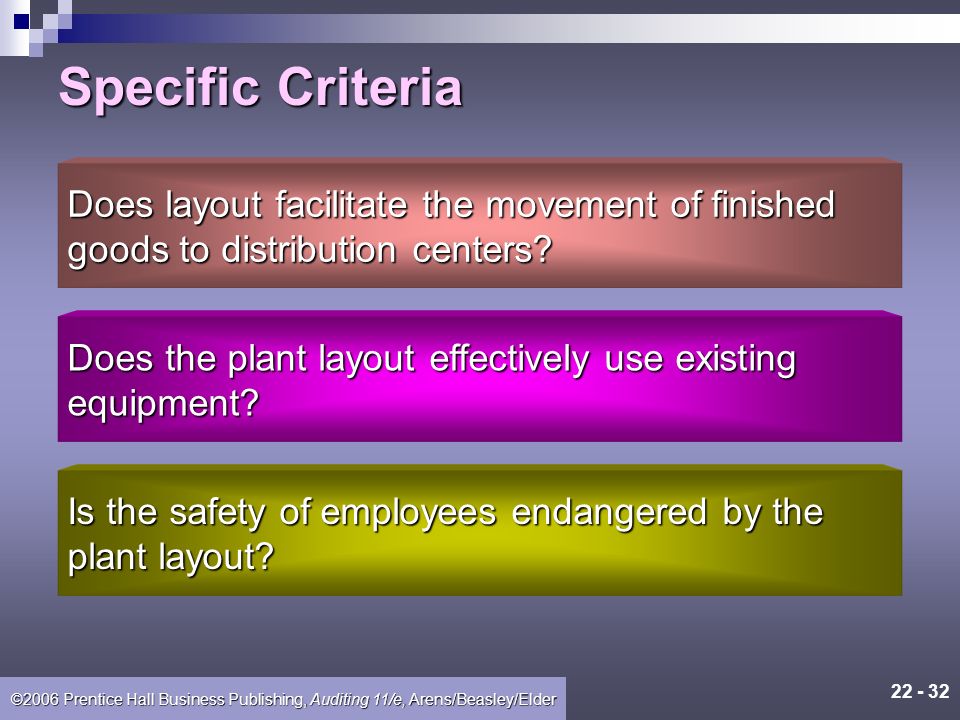 Specific Criteria

Does layout facilitate the movement of finished goods to distribution centers?

Does the plant layout effectively use existing equipment?

Is the safety of employees endangered by the plant layout?

©2006 Prentice Hall Business Publishing, Auditing 11/e, Arens/Beasley/Elder

22 - 32